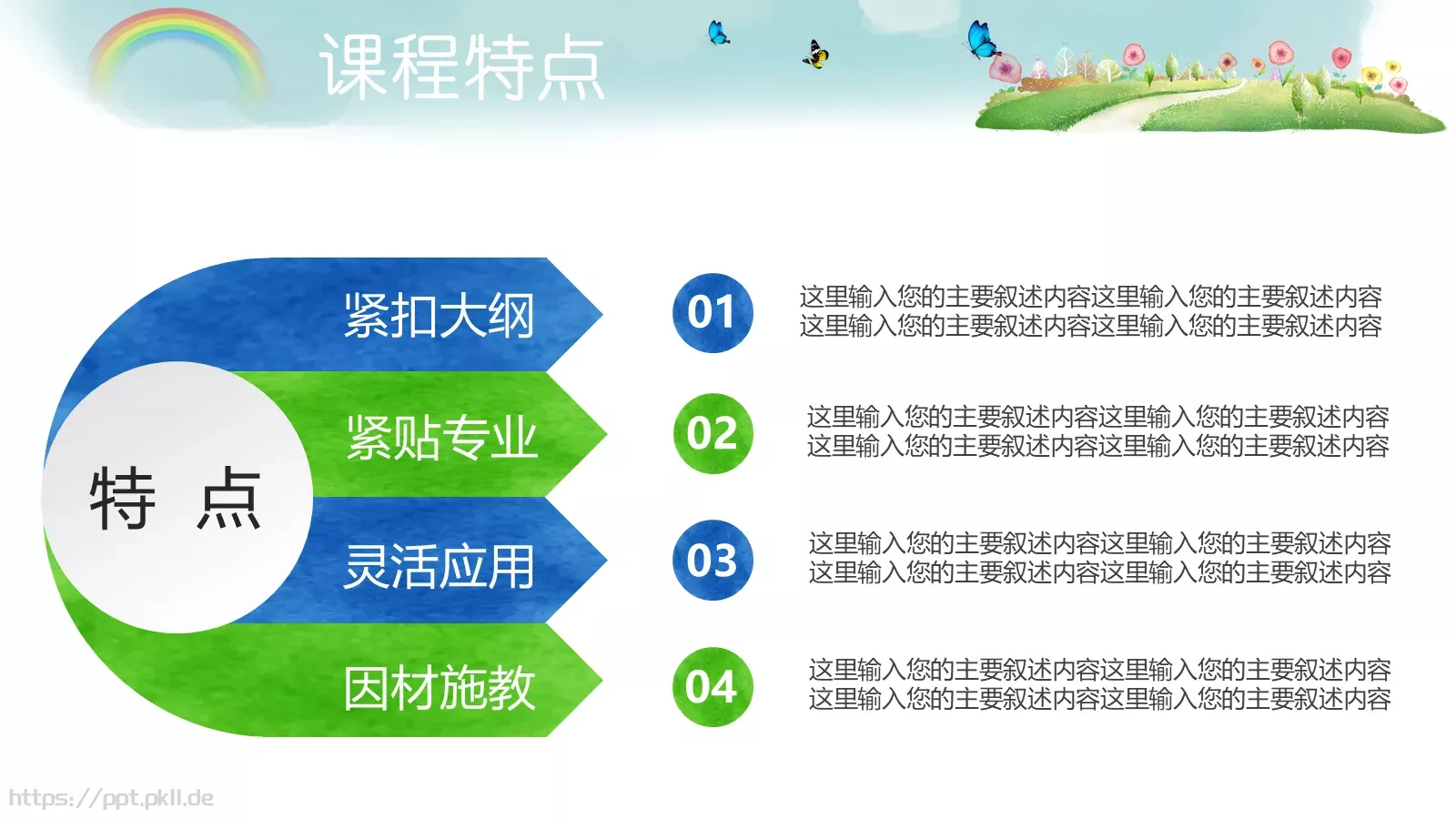 课程特点

特 点

紧扣大纲

紧贴专业

灵活应用

因材施教

01

这里输入您的主要叙述内容这里输入您的主要叙述内容
这里输入您的主要叙述内容这里输入您的主要叙述内容

02

这里输入您的主要叙述内容这里输入您的主要叙述内容
这里输入您的主要叙述内容这里输入您的主要叙述内容

03

这里输入您的主要叙述内容这里输入您的主要叙述内容
这里输入您的主要叙述内容这里输入您的主要叙述内容

04

这里输入您的主要叙述内容这里输入您的主要叙述内容
这里输入您的主要叙述内容这里输入您的主要叙述内容

https://ppt.pkll.de